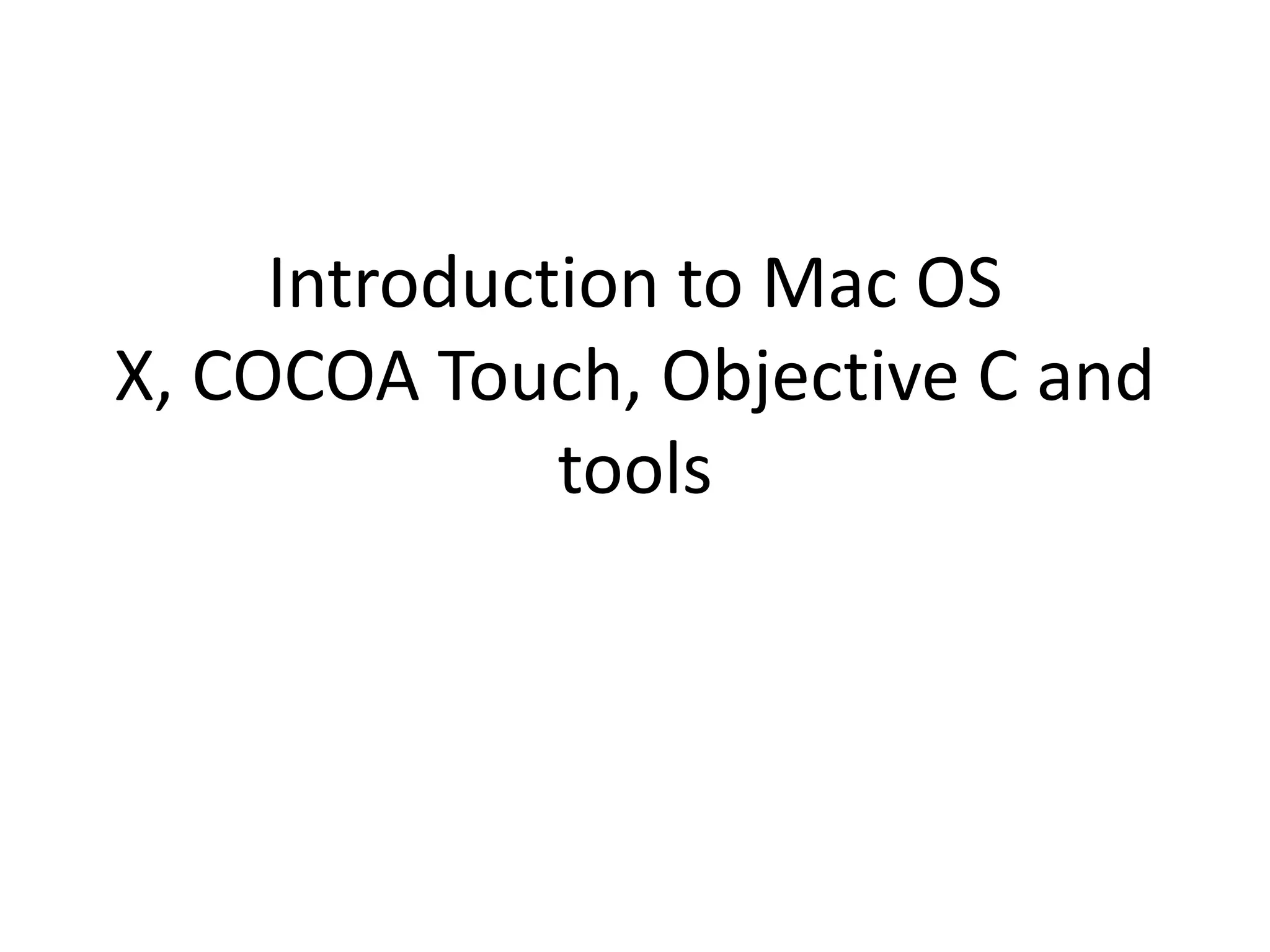 Introduction to Mac OS X, COCOA Touch, Objective C and tools